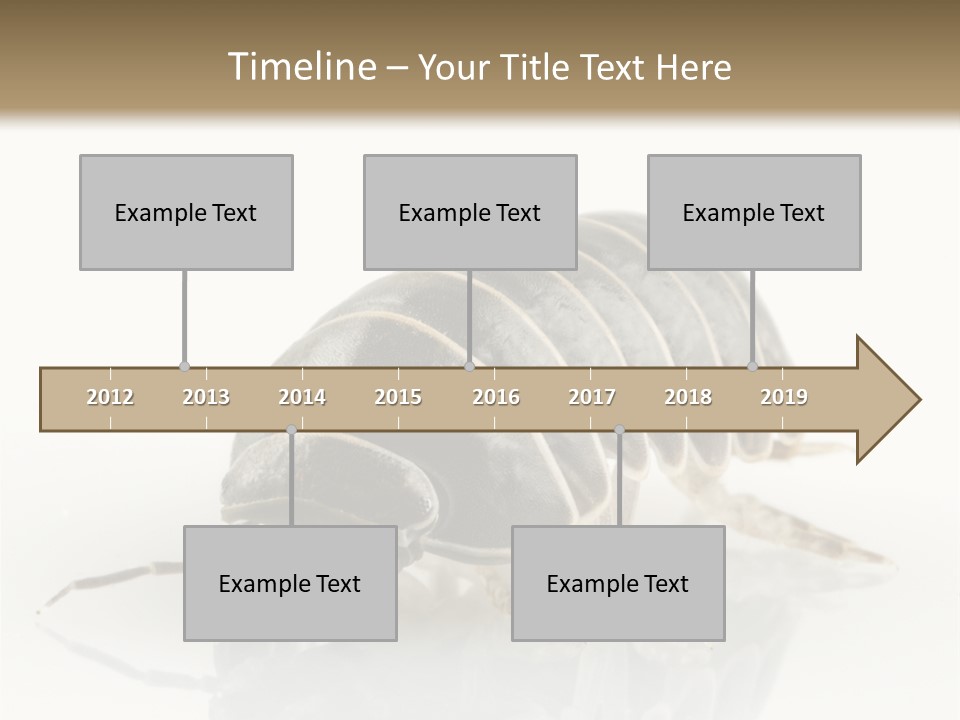 Timeline – Your Title Text Here

Example Text

Example Text

Example Text

2012 2013 2014 2015 2016 2017 2018 2019

Example Text

Example Text